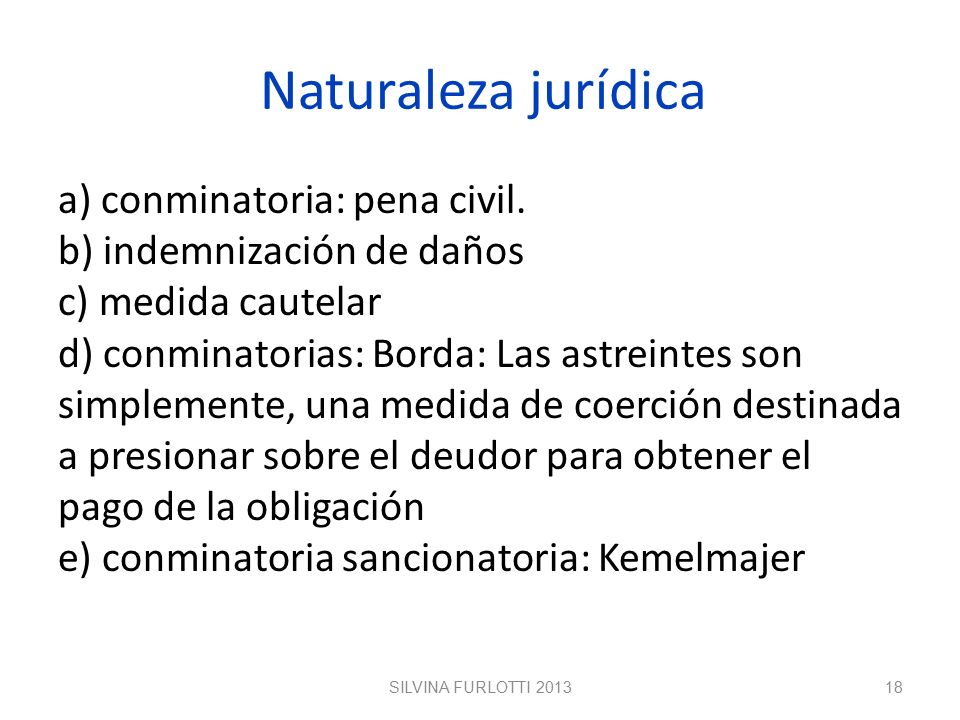 Naturaleza jurídica

a) conminatoria: pena civil.
b) indemnización de daños
c) medida cautelar
d) conminatorias: Borda: Las astreintes son simplemente, una medida de coerción destinada a presionar sobre el deudor para obtener el pago de la obligación
e) conminatoria sancionatoria: Kemelmajer

SILVINA FURLOTTI 2013

18